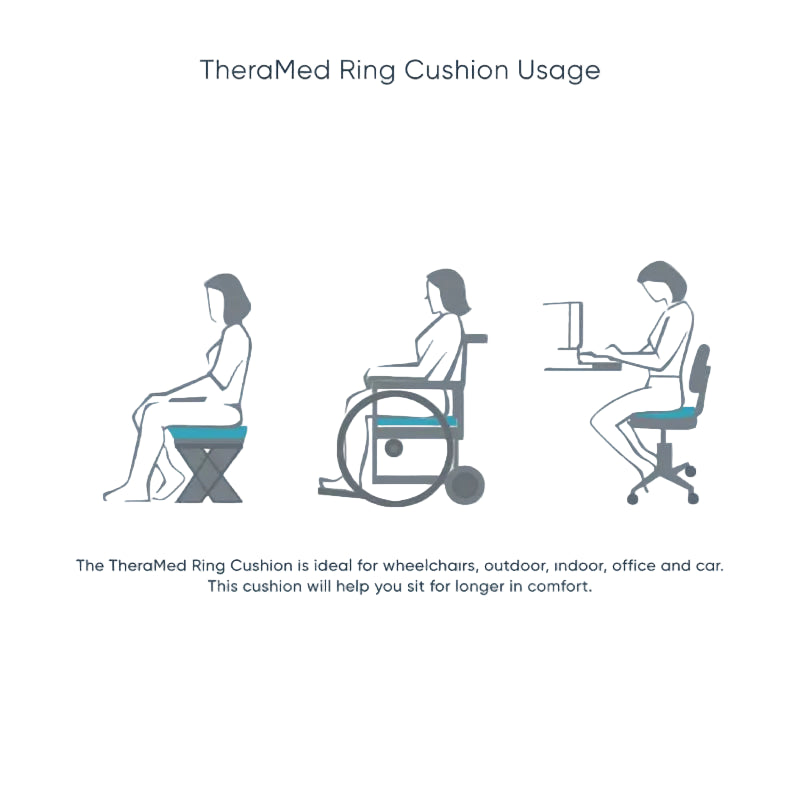 TheraMed Ring Cushion Usage

The TheraMed Ring Cushion is ideal for wheelchairs, outdoor, indoor, office and car. This cushion will help you sit for longer in comfort.